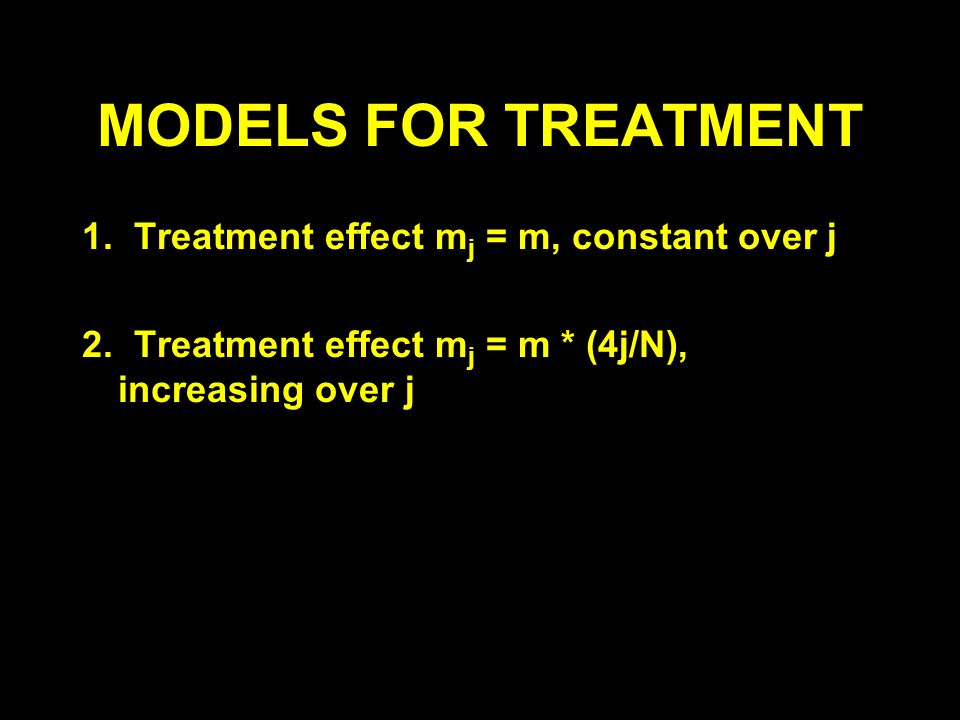 MODELS FOR TREATMENT

1. Treatment effect $m_j = m$, constant over j

2. Treatment effect $m_j = m * (4j/N)$, increasing over j